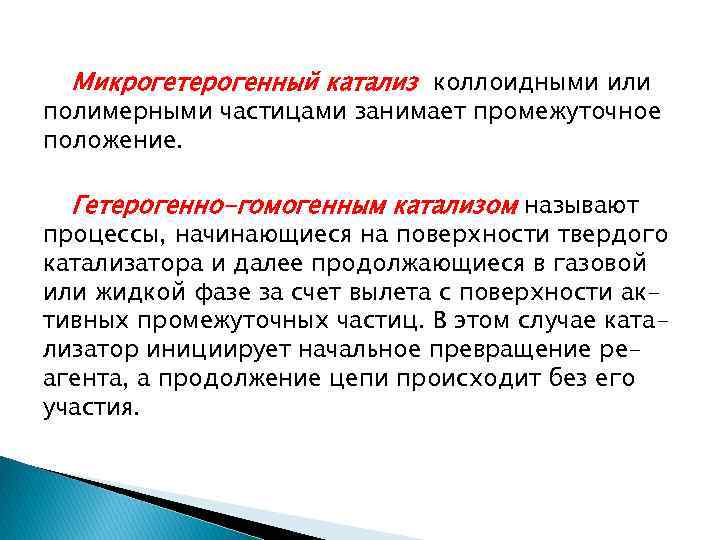 Микрогетерогенный катализ коллоидными или полимерными частицами занимает промежуточное положение.

Гетерогенно-гомогенным катализом называют процессы, начинающиеся на поверхности твердого катализатора и далее продолжающиеся в газовой или жидкой фазе за счет вылета с поверхности активных промежуточных частиц. В этом случае катализатор инициирует начальное превращение реагента, а продолжение цепи происходит без его участия.